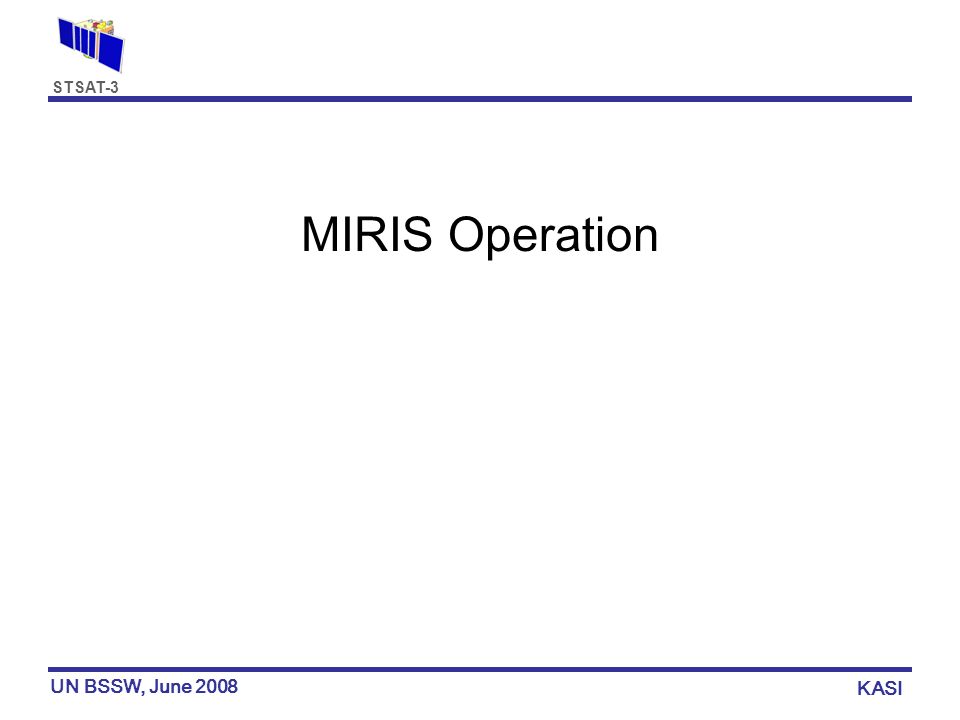 STSAT-3

MIRIS Operation

UN BSSW, June 2008

KASI